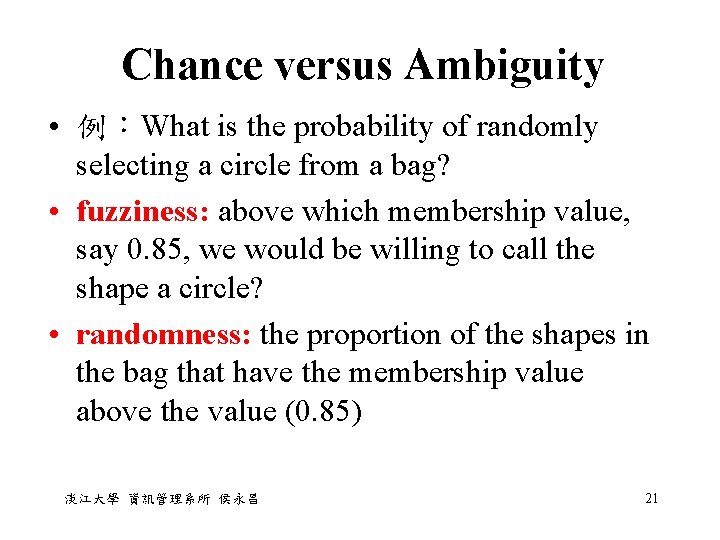 Chance versus Ambiguity

• 例：What is the probability of randomly selecting a circle from a bag?

• fuzziness: above which membership value, say 0.85, we would be willing to call the shape a circle?

• randomness: the proportion of the shapes in the bag that have the membership value above the value (0.85)

淡江大學 資訊管理系所 侯永昌

21